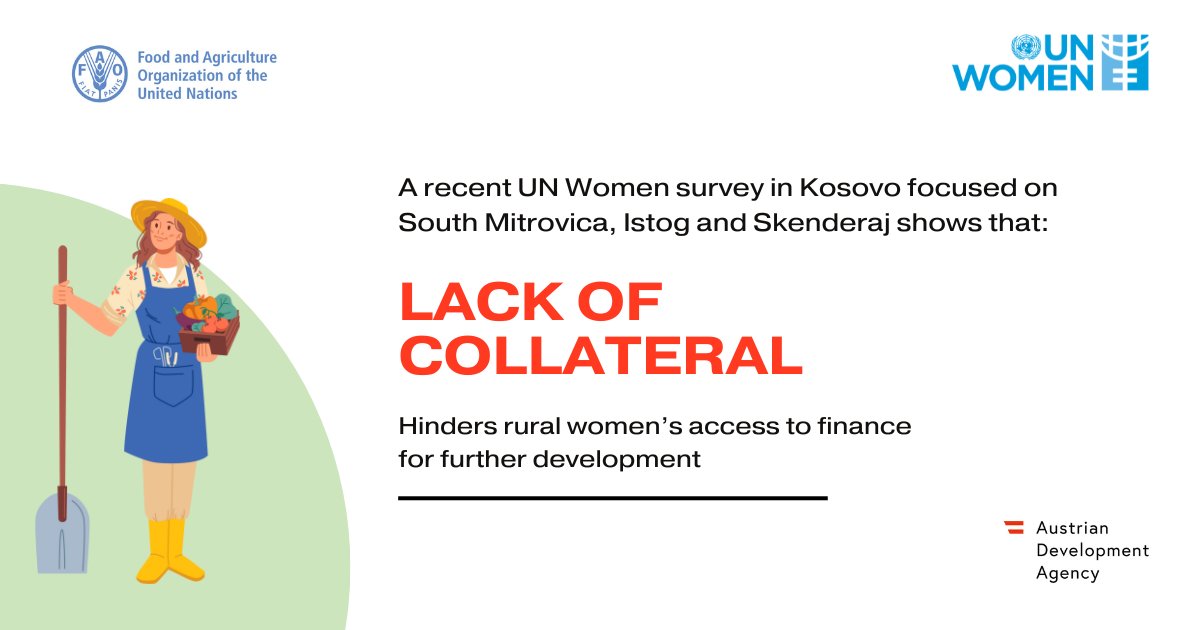 FAO
FIAT PANIS
Food and Agriculture Organization of the United Nations

UN WOMEN

A recent UN Women survey in Kosovo focused on South Mitrovica, Istog and Skenderaj shows that:

LACK OF COLLATERAL

Hinders rural women's access to finance for further development

Austrian Development Agency